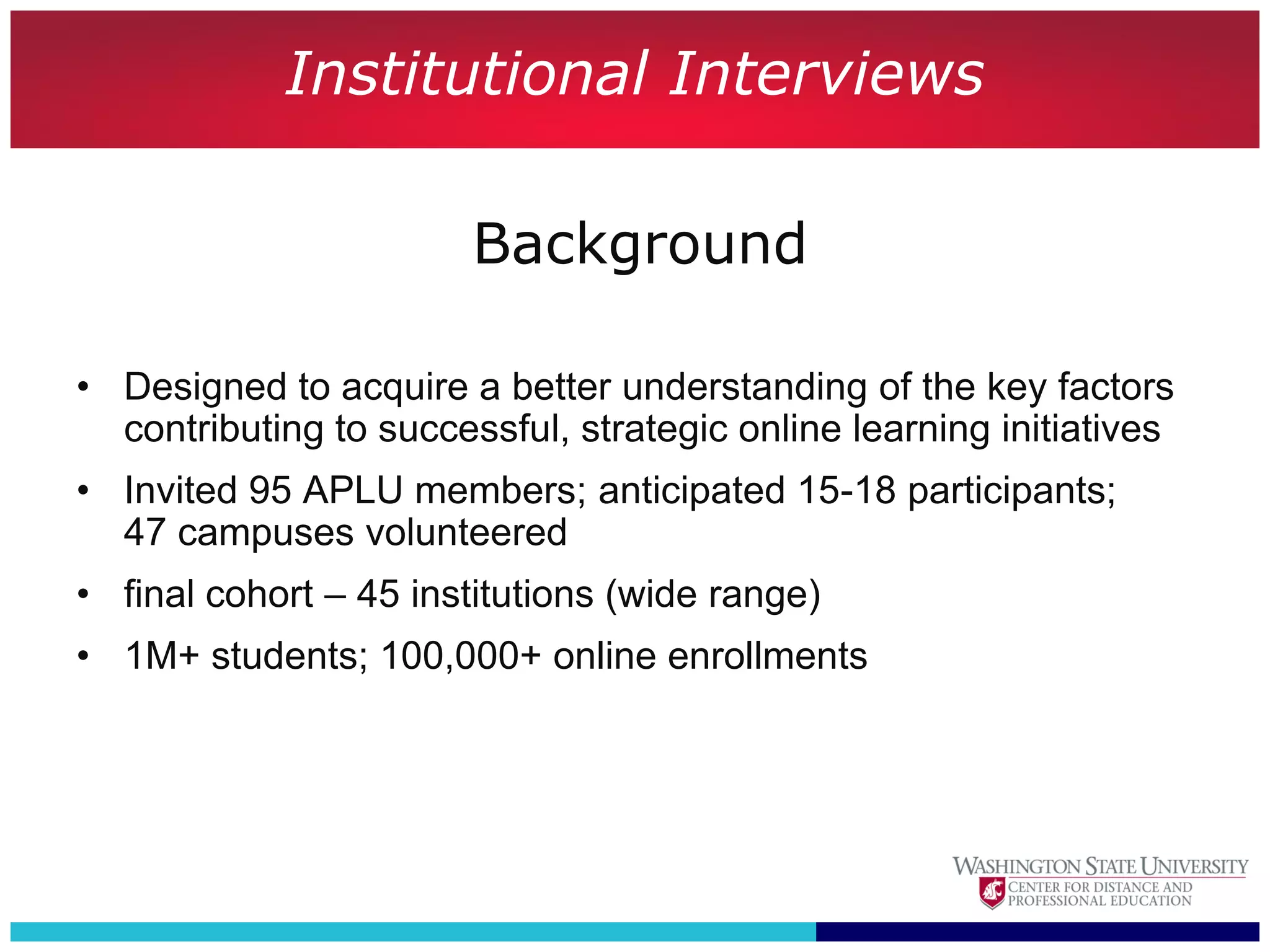 Institutional Interviews

Background

• Designed to acquire a better understanding of the key factors contributing to successful, strategic online learning initiatives

• Invited 95 APLU members; anticipated 15-18 participants; 47 campuses volunteered

• final cohort – 45 institutions (wide range)

• 1M+ students; 100,000+ online enrollments

WASHINGTON STATE UNIVERSITY
CENTER FOR DISTANCE AND PROFESSIONAL EDUCATION